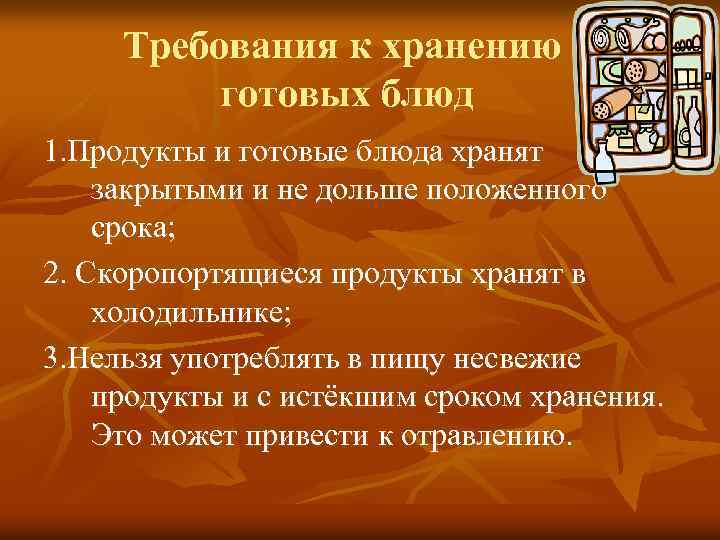 Требования к хранению готовых блюд

1.Продукты и готовые блюда хранят закрытыми и не дольше положенного срока;

2. Скоропортящиеся продукты хранят в холодильнике;

3.Нельзя употреблять в пищу несвежие продукты и с истёкшим сроком хранения. Это может привести к отравлению.